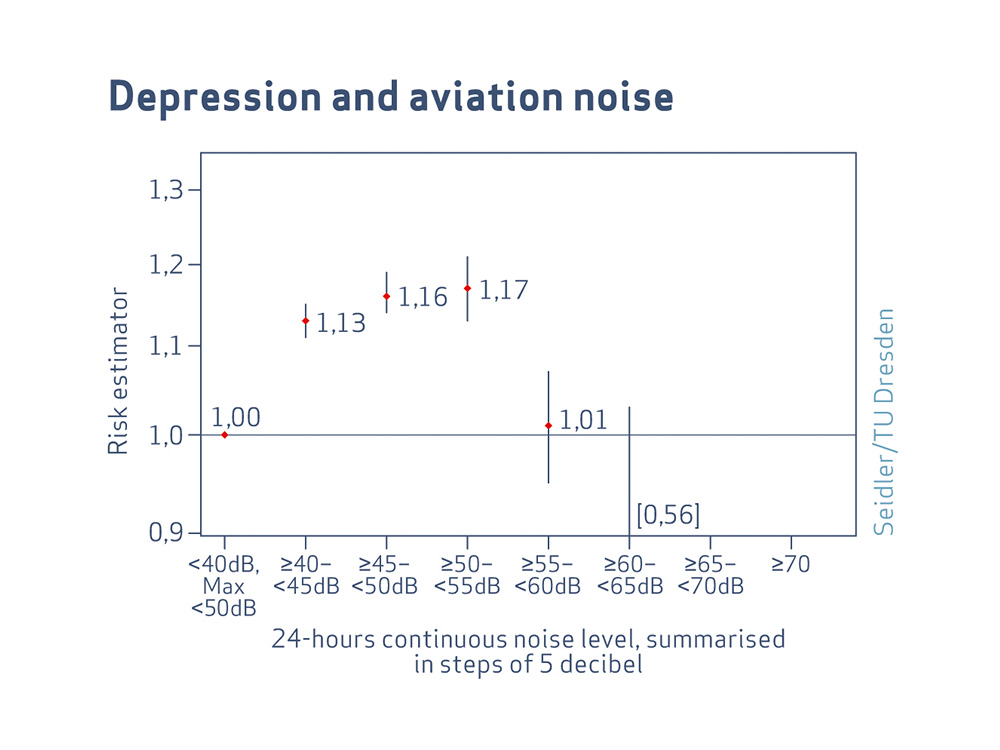 Depression and aviation noise

Risk estimator

1,3
1,2
1,1
1,0
0,9

1,00
1,13
1,16
1,17
1,01
[0,56]

<40dB, Max <50dB
≥40– <45dB
≥45– <50dB
≥50– <55dB
≥55– <60dB
≥60– <65dB
≥65– <70dB
≥70

24-hours continuous noise level, summarised in steps of 5 decibel

Seidler/TU Dresden